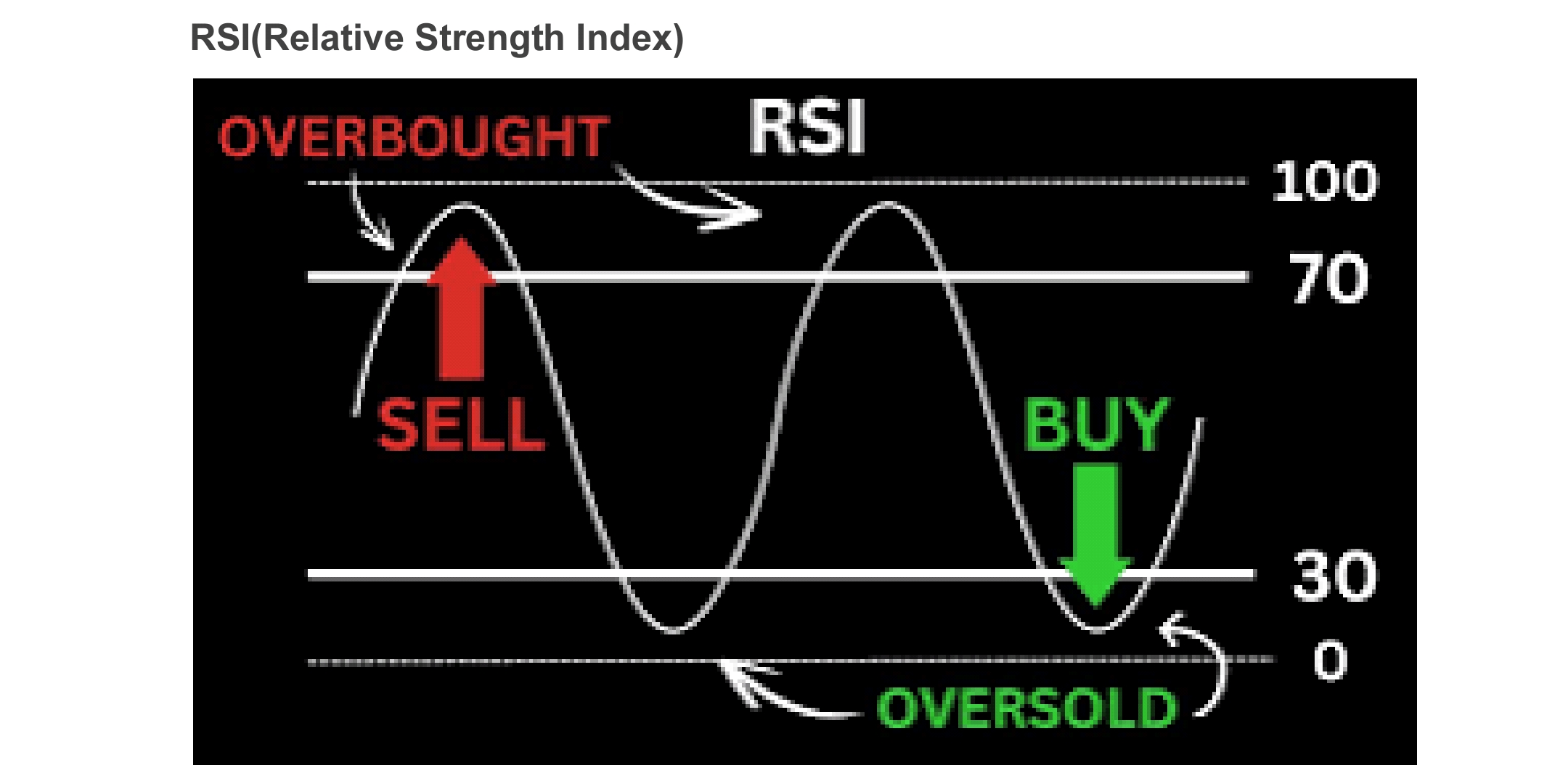 RSI(Relative Strength Index)

OVERBOUGHT

RSI

100

70

SELL

BUY

30

0

OVERSOLD